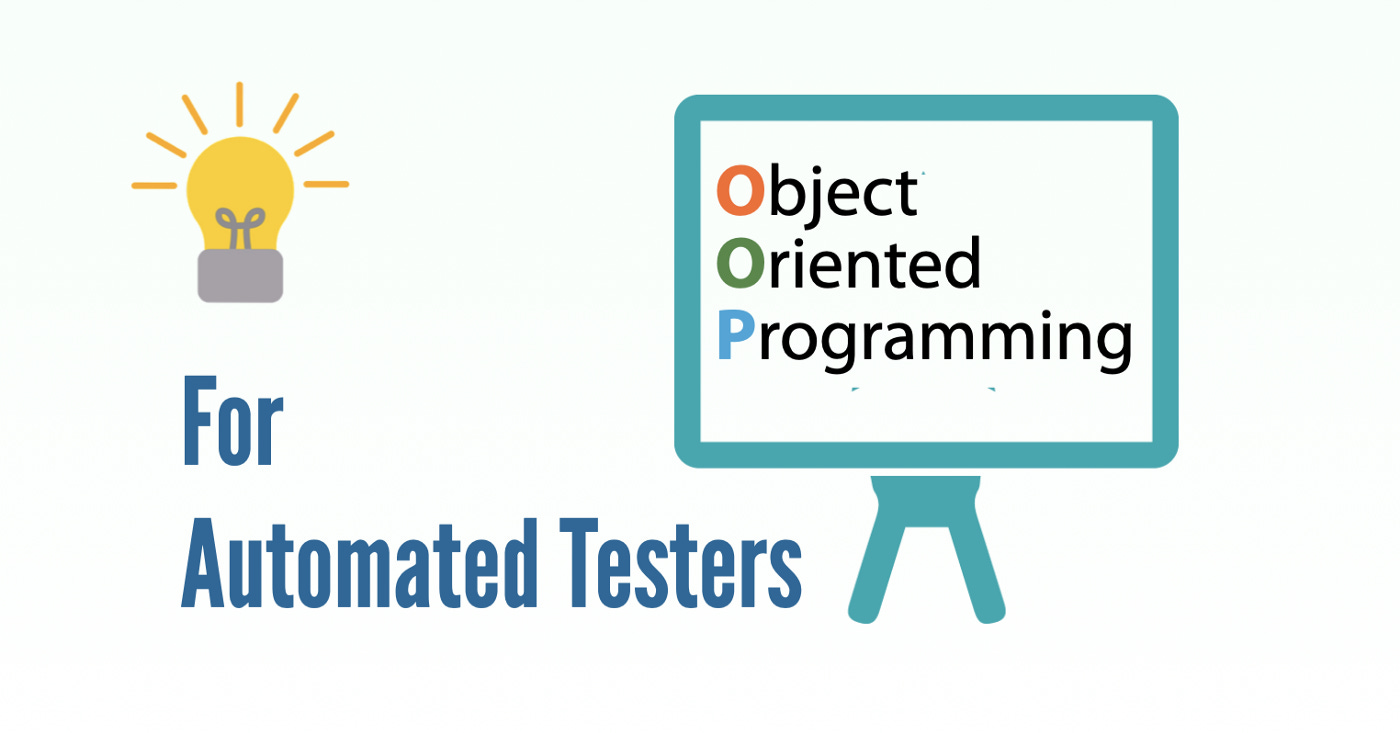 Object
Oriented
Programming

For
Automated Testers